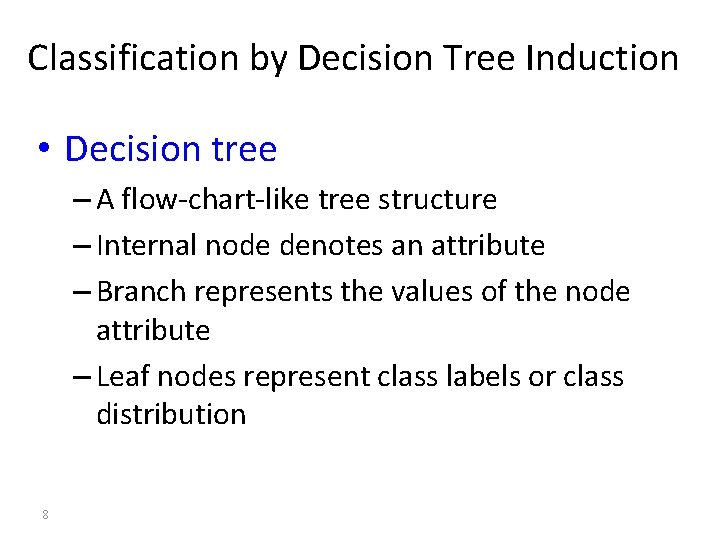 Classification by Decision Tree Induction

• Decision tree

– A flow-chart-like tree structure

– Internal node denotes an attribute

– Branch represents the values of the node attribute

– Leaf nodes represent class labels or class distribution

8